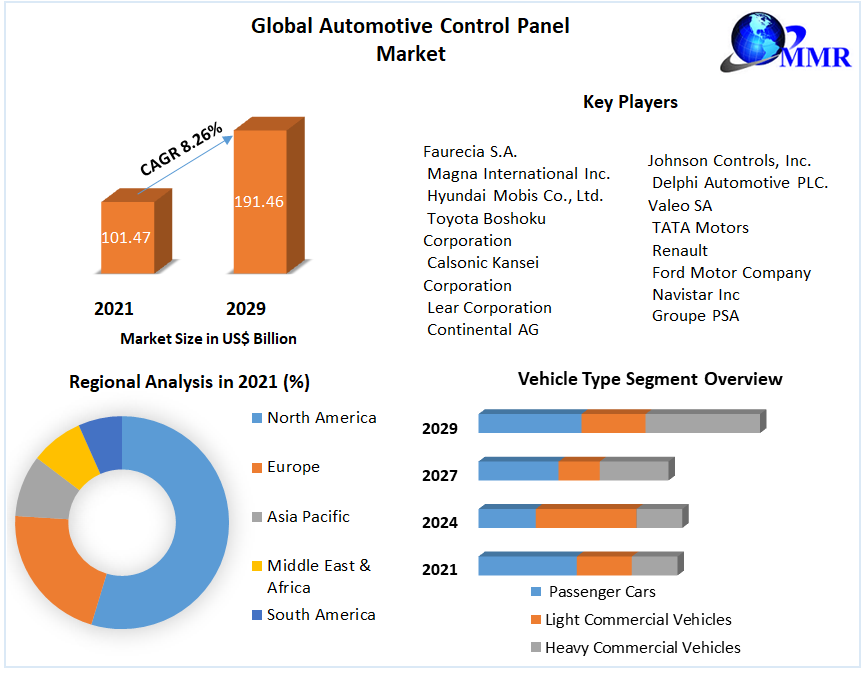 Global Automotive Control Panel Market

MMR

CAGR 8.26%

101.47

191.46

2021

2029

Market Size in US$ Billion

Key Players

Faurecia S.A.
Magna International Inc.
Hyundai Mobis Co., Ltd.
Toyota Boshoku Corporation
Calsonic Kansei Corporation
Lear Corporation
Continental AG

Johnson Controls, Inc.
Delphi Automotive PLC.
Valeo SA
TATA Motors
Renault
Ford Motor Company
Navistar Inc
Groupe PSA

Regional Analysis in 2021 (%)

North America
Europe
Asia Pacific
Middle East & Africa
South America

Vehicle Type Segment Overview

2029
2027
2024
2021

Passenger Cars
Light Commercial Vehicles
Heavy Commercial Vehicles